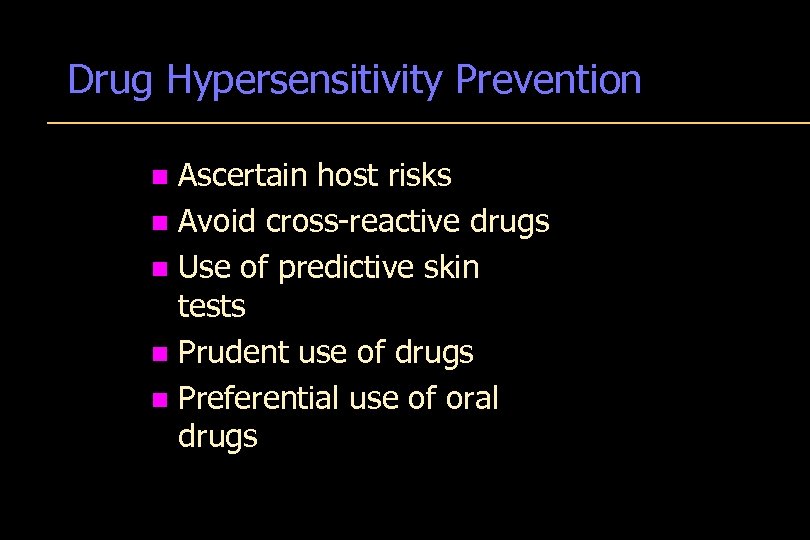 Drug Hypersensitivity Prevention

- Ascertain host risks
- Avoid cross-reactive drugs
- Use of predictive skin tests
- Prudent use of drugs
- Preferential use of oral drugs